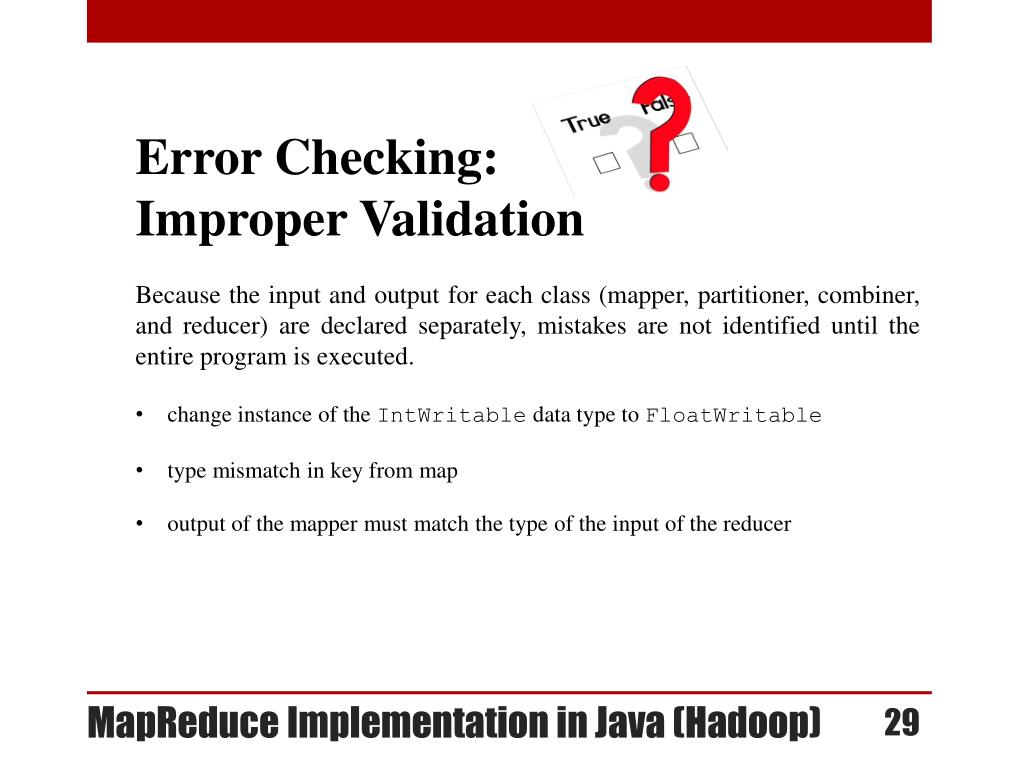 True Fals

Error Checking:
Improper Validation

Because the input and output for each class (mapper, partitioner, combiner, and reducer) are declared separately, mistakes are not identified until the entire program is executed.

• change instance of the IntWritable data type to FloatWritable

• type mismatch in key from map

• output of the mapper must match the type of the input of the reducer

MapReduce Implementation in Java (Hadoop) 29